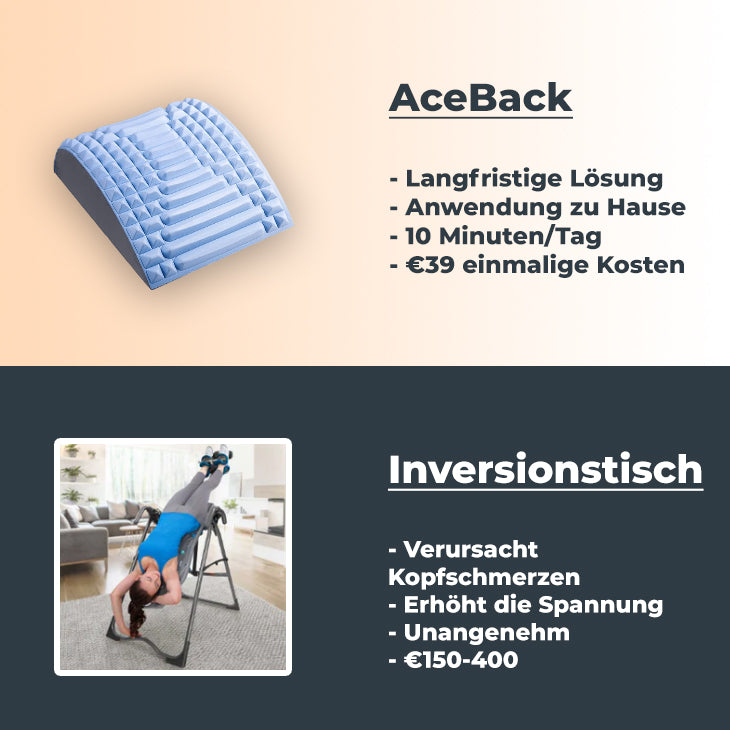 AceBack

- Langfristige Lösung
- Anwendung zu Hause
- 10 Minuten/Tag
- €39 einmalige Kosten

Inversionstisch

- Verursacht Kopfschmerzen
- Erhöht die Spannung
- Unangenehm
- €150-400